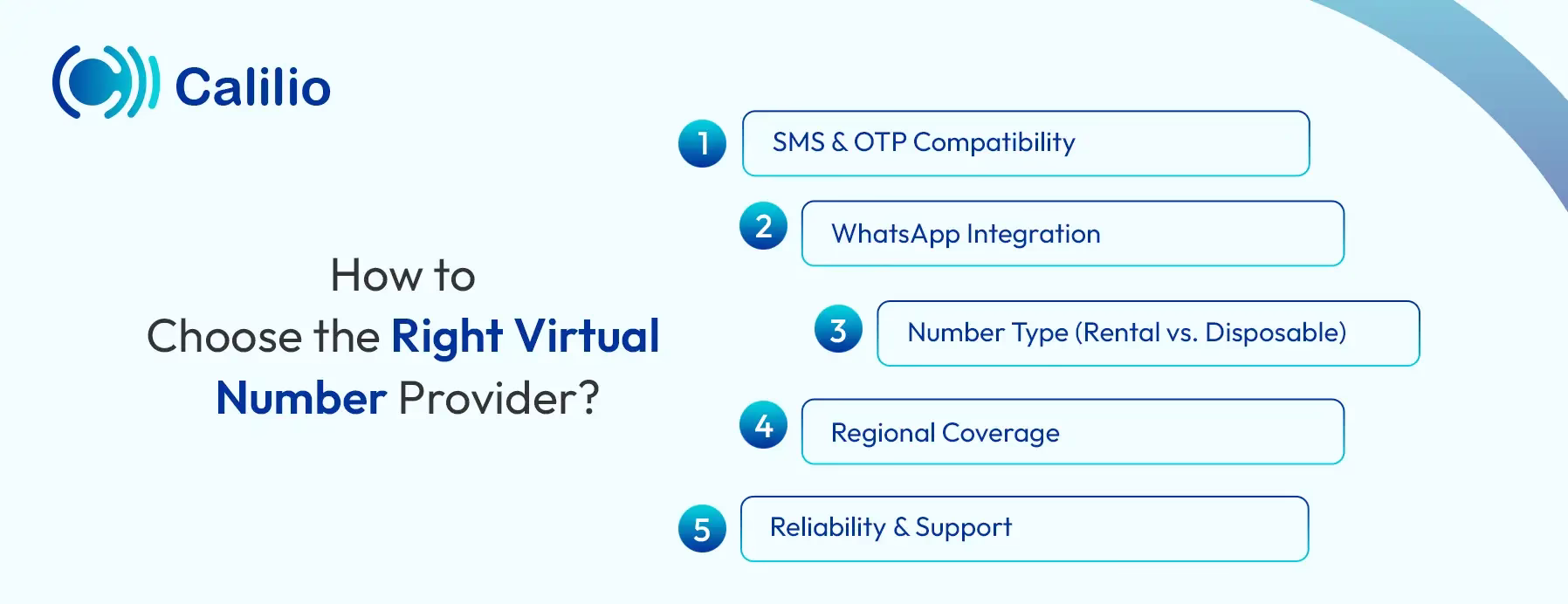 Calilio

How to
Choose the Right Virtual
Number Provider?

1 SMS & OTP Compatibility

2 WhatsApp Integration

3 Number Type (Rental vs. Disposable)

4 Regional Coverage

5 Reliability & Support